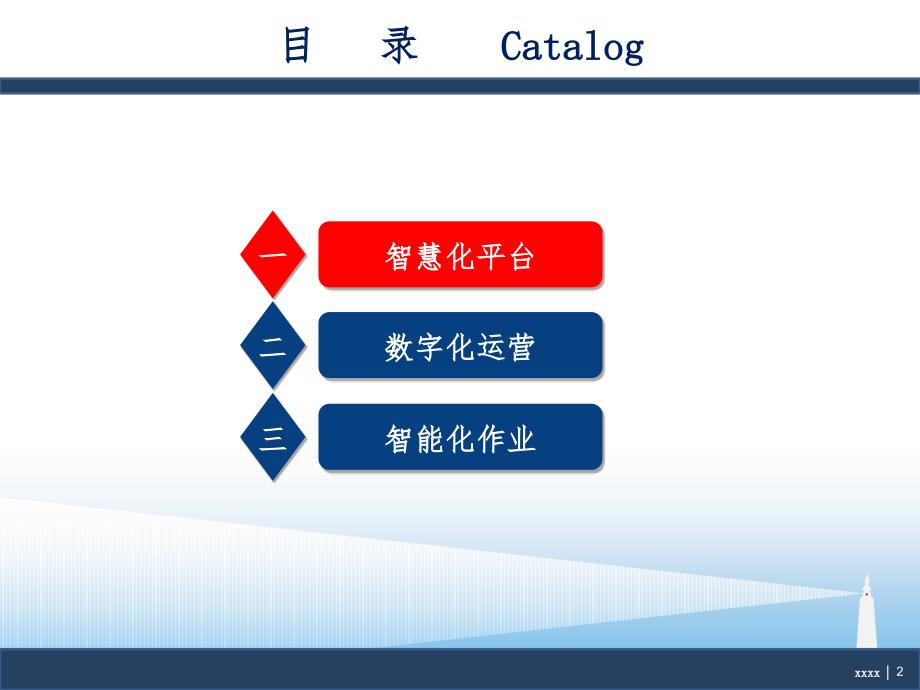 目 录 Catalog

一 智慧化平台

二 数字化运营

三 智能化作业

xxxx | 2